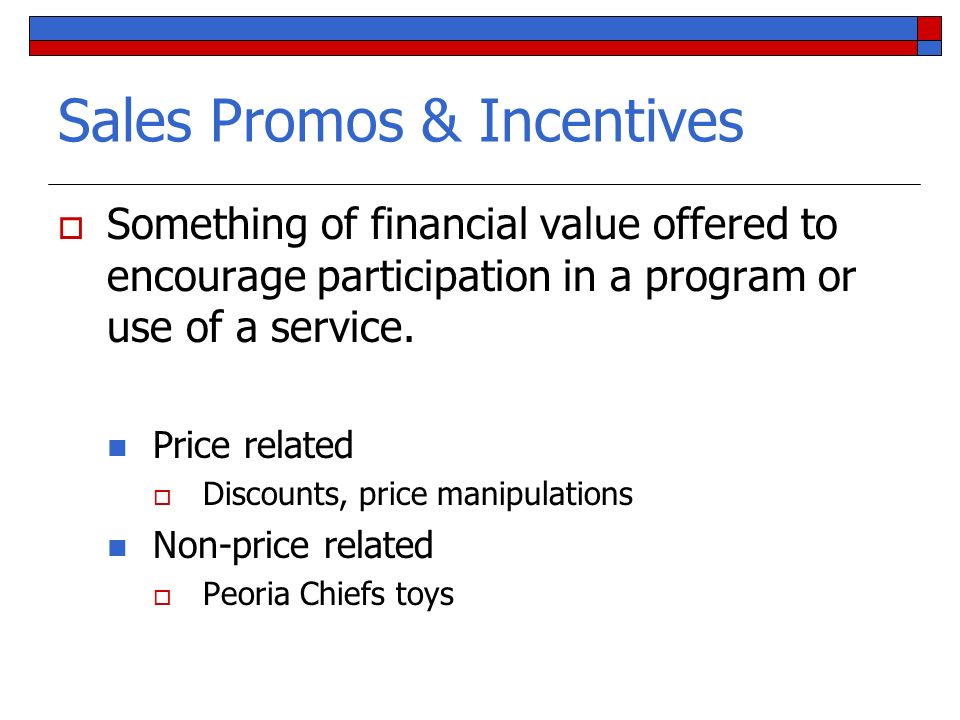 Sales Promos & Incentives

Something of financial value offered to encourage participation in a program or use of a service.

Price related

Discounts, price manipulations

Non-price related

Peoria Chiefs toys